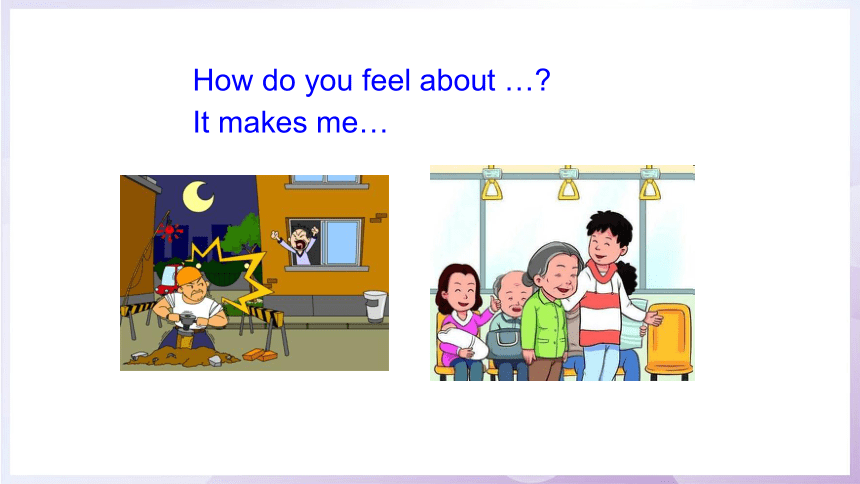 How do you feel about …?
It makes me…